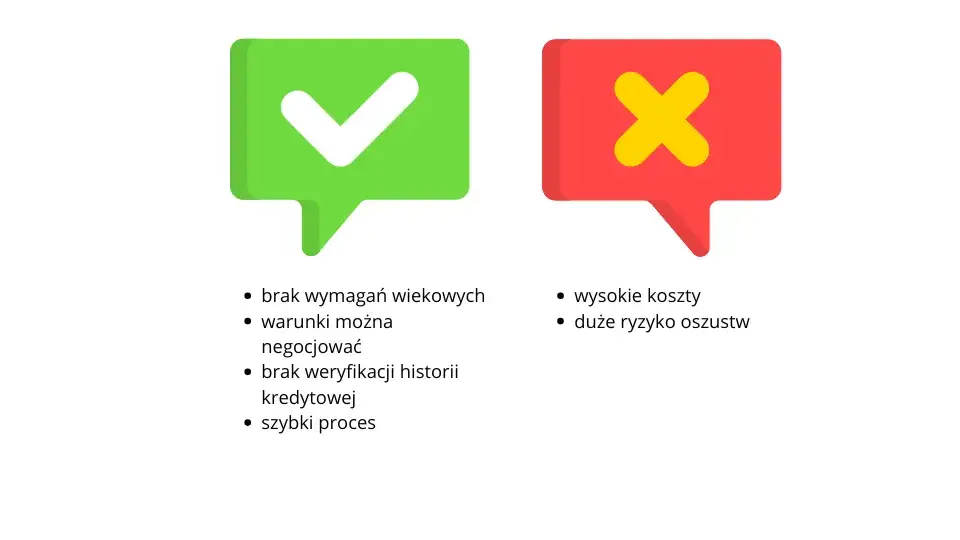 - brak wymagań wiekowych
- warunki można negocjować
- brak weryfikacji historii kredytowej
- szybki proces

- wysokie koszty
- duże ryzyko oszustw